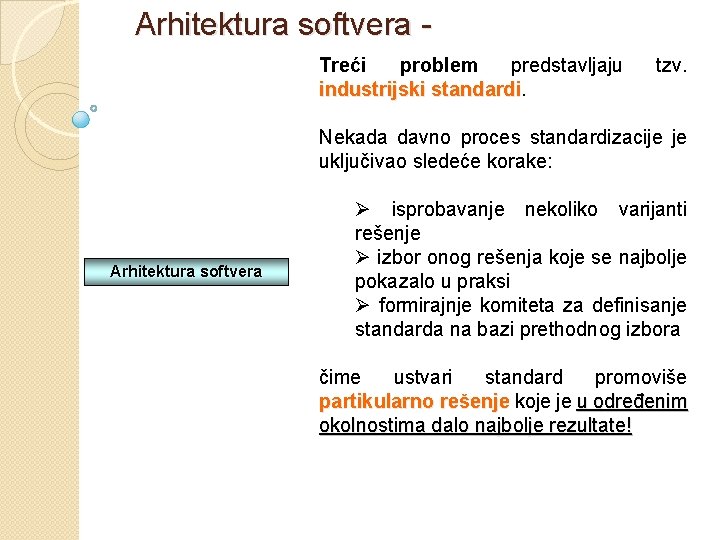 Arhitektura softvera -

Arhitektura softvera

Treći problem predstavljaju tzv. industrijski standardi.

Nekada davno proces standardizacije je uključivao sledeće korake:

➢ isprobavanje nekoliko varijanti rešenje
➢ izbor onog rešenja koje se najbolje pokazalo u praksi
➢ formirajnje komiteta za definisanje standarda na bazi prethodnog izbora

čime ustvari standard promoviše partikularno rešenje koje je u određenim okolnostima dalo najbolje rezultate!